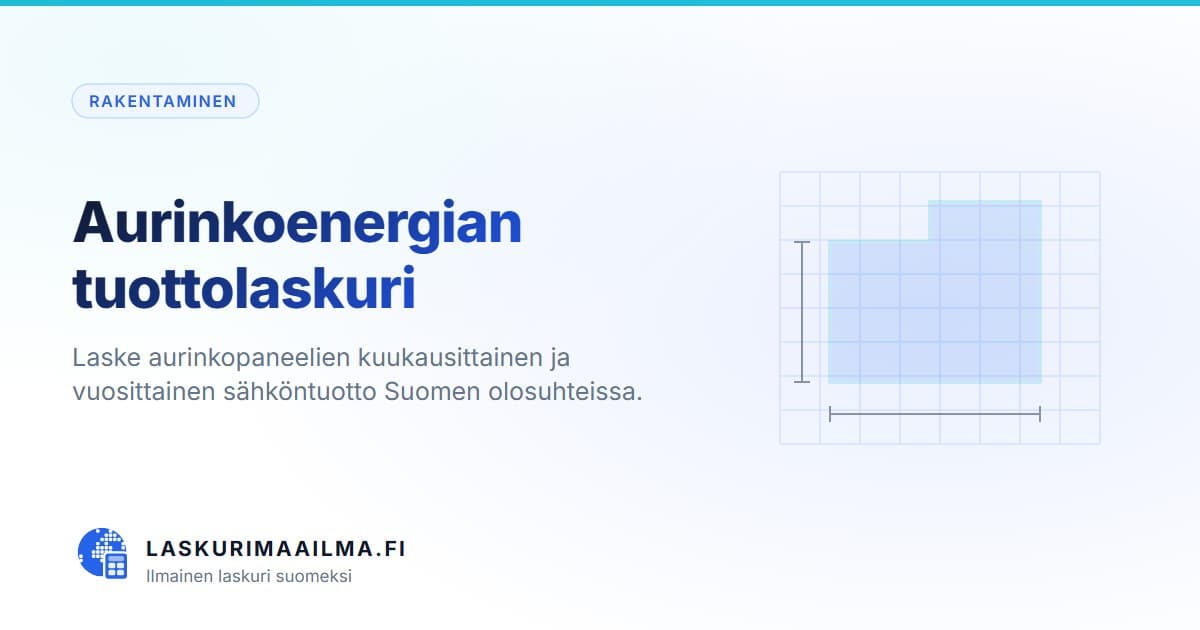 RAKENTAMINEN

Aurinkoenergian tuottolaskuri

Laske aurinkopaneelien kuukausittainen ja vuosittainen sähköntuotto Suomen olosuhteissa.

LASKURIMAAILMA.FI
Ilmainen laskuri suomeksi